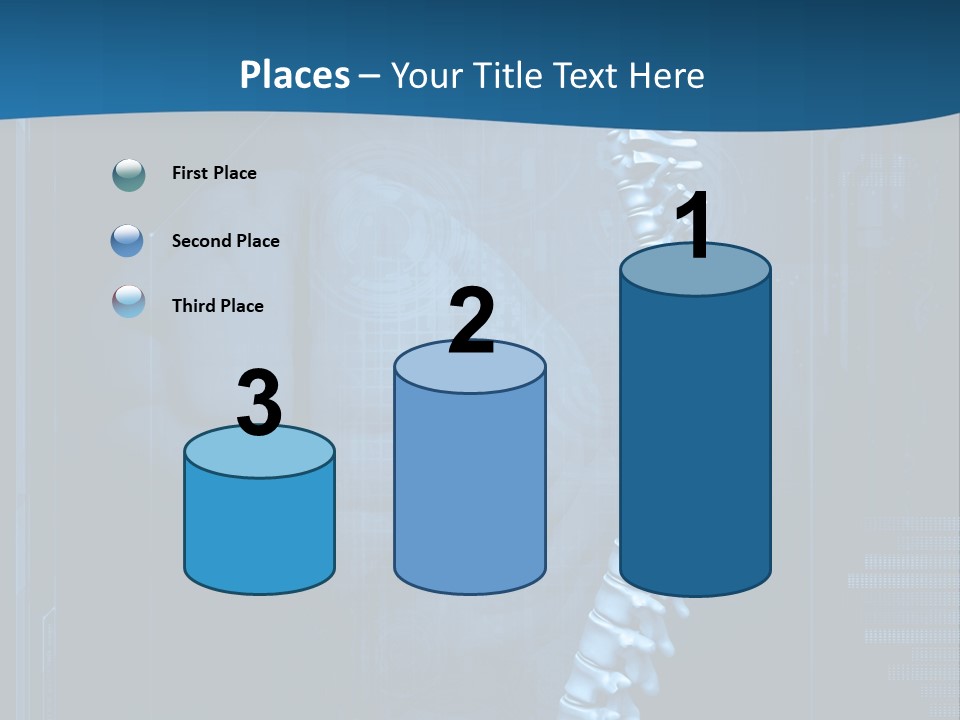 Places – Your Title Text Here

First Place

Second Place

Third Place

3

2

1